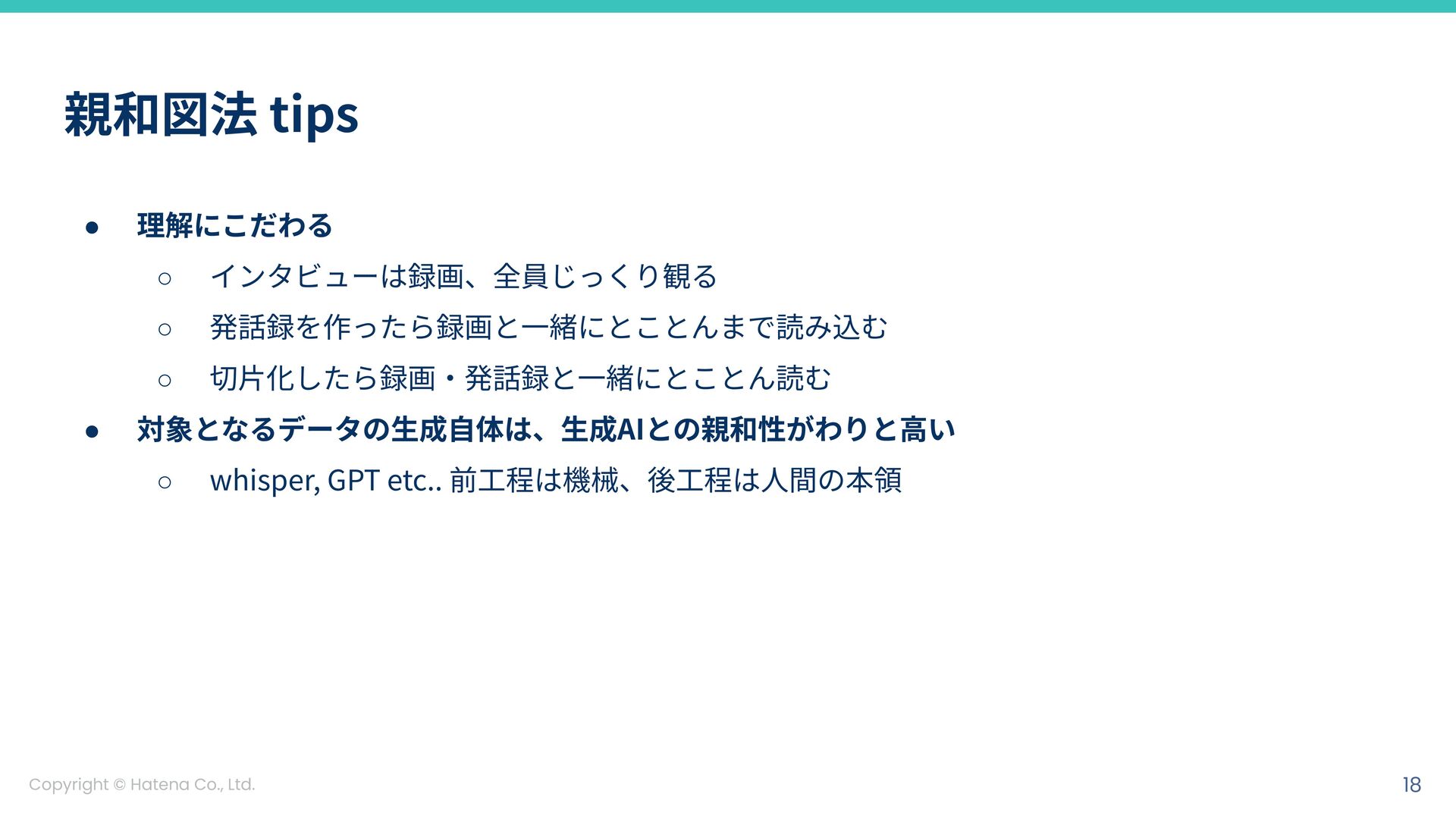 親和図法 tips

● 理解にこだわる
○ インタビューは録画、全員じっくり観る
○ 発話録を作ったら録画と一緒にとことんまで読み込む
○ 切片化したら録画・発話録と一緒にとことん読む
● 対象となるデータの生成自体は、生成AIとの親和性がわりと高い
○ whisper, GPT etc.. 前工程は機械、後工程は人間の本領

Copyright © Hatena Co., Ltd.

18